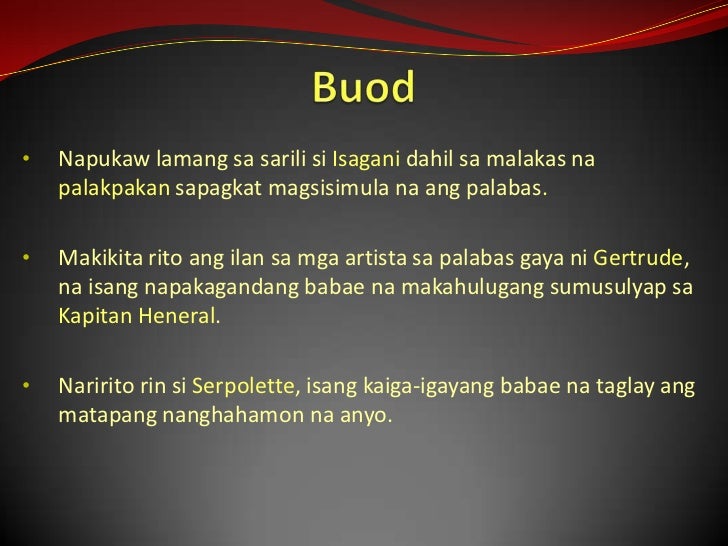 Buod

• Napukaw lamang sa sarili si Isagani dahil sa malakas na palakpakan sapagkat magsisimula na ang palabas.

• Makikita rito ang ilan sa mga artista sa palabas gaya ni Gertrude, na isang napakagandang babae na makahulugang sumusulyap sa Kapitan Heneral.

• Naririto rin si Serpolette, isang kaiga-igayang babae na taglay ang matapang nanghahamon na anyo.